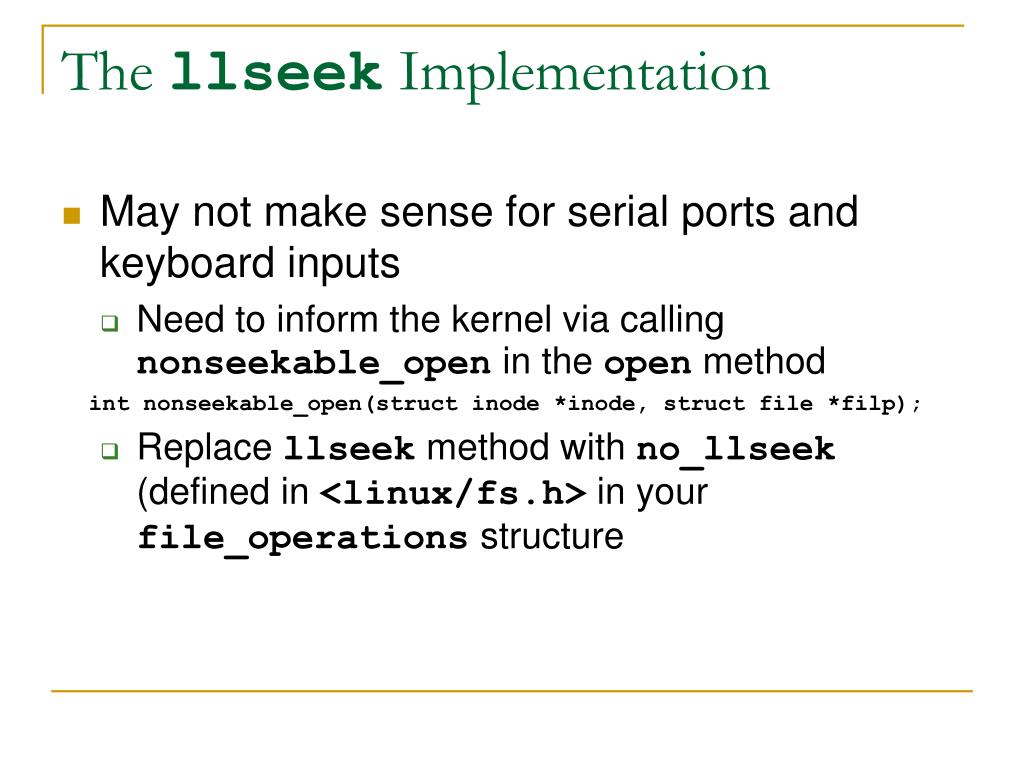 The llseek Implementation

May not make sense for serial ports and keyboard inputs

Need to inform the kernel via calling nonseekable_open in the open method

int nonseekable_open(struct inode *inode, struct file *filp);

Replace llseek method with no_llseek (defined in <linux/fs.h> in your file_operations structure